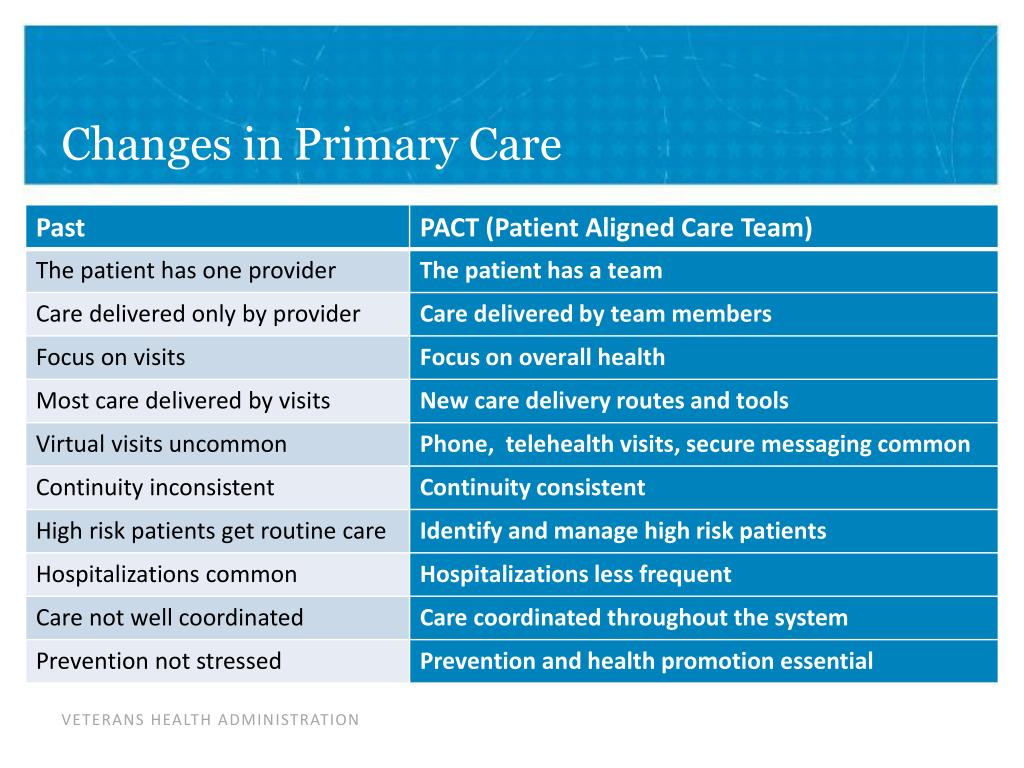 Changes in Primary Care

| Past | PACT (Patient Aligned Care Team) |
|---|---|
| The patient has one provider | The patient has a team |
| Care delivered only by provider | Care delivered by team members |
| Focus on visits | Focus on overall health |
| Most care delivered by visits | New care delivery routes and tools |
| Virtual visits uncommon | Phone,  telehealth visits, secure messaging common |
| Continuity inconsistent | Continuity consistent |
| High risk patients get routine care | Identify and manage high risk patients |
| Hospitalizations common | Hospitalizations less frequent |
| Care not well coordinated | Care coordinated throughout the system |
| Prevention not stressed | Prevention and health promotion essential |

VETERANS HEALTH ADMINISTRATION